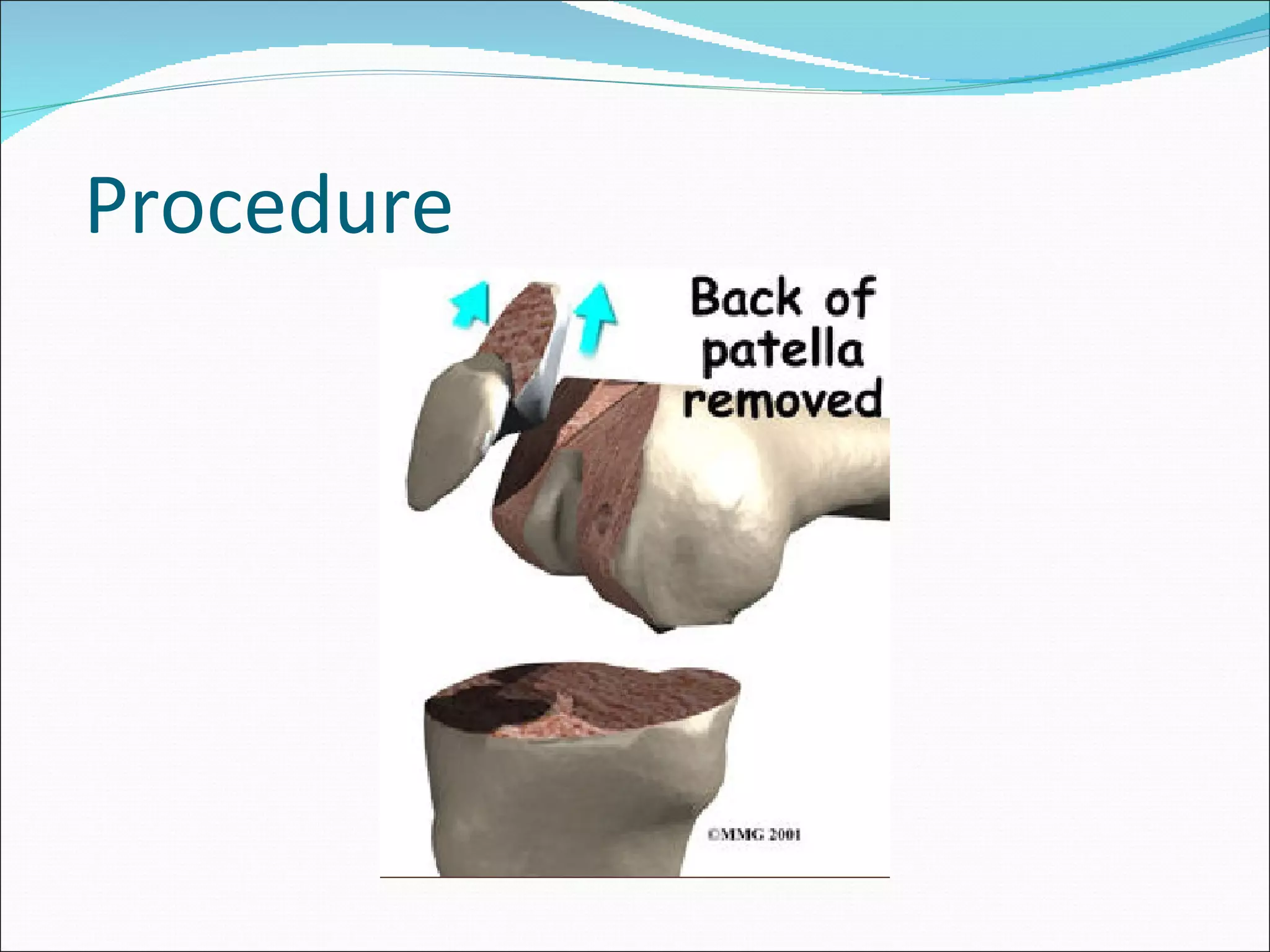 Procedure

Back of patella removed

©MMG 2001